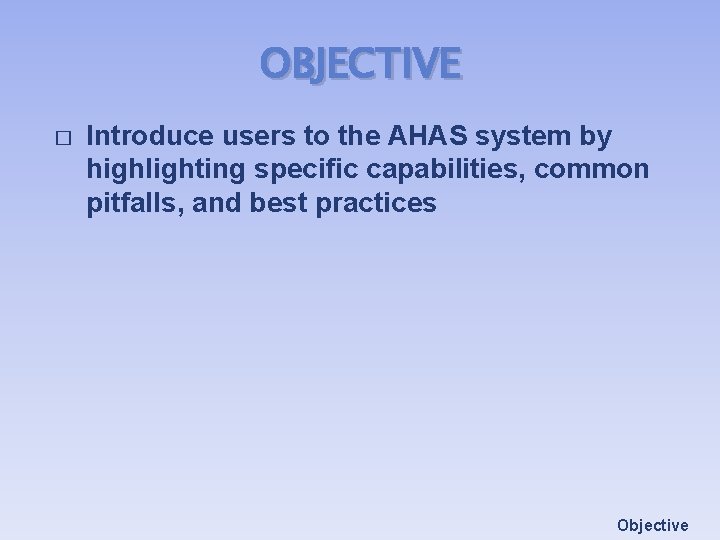 OBJECTIVE

□ Introduce users to the AHAS system by highlighting specific capabilities, common pitfalls, and best practices

Objective